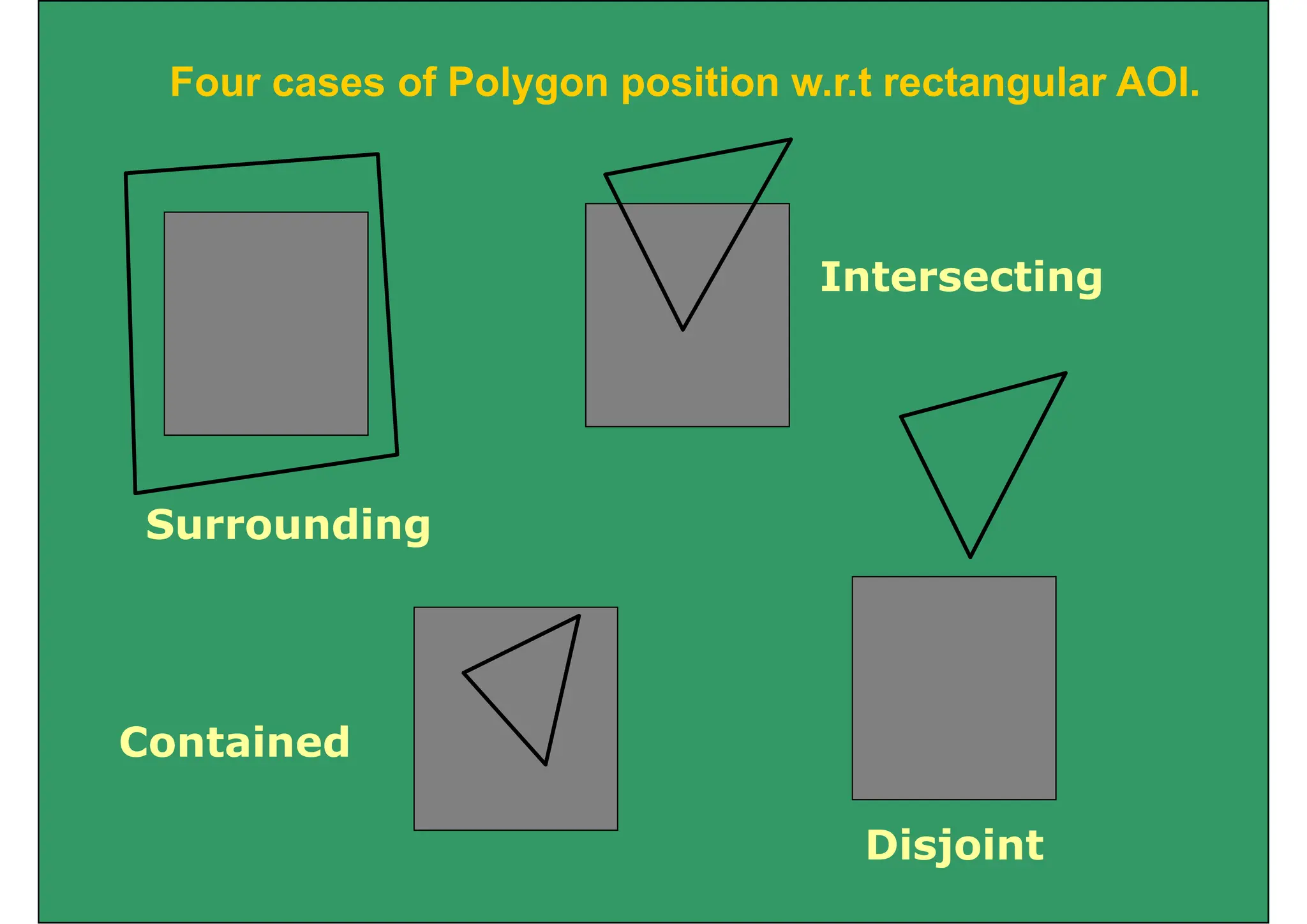 Four cases of Polygon position w.r.t rectangular AOI.

Intersecting

Surrounding

Contained

Disjoint